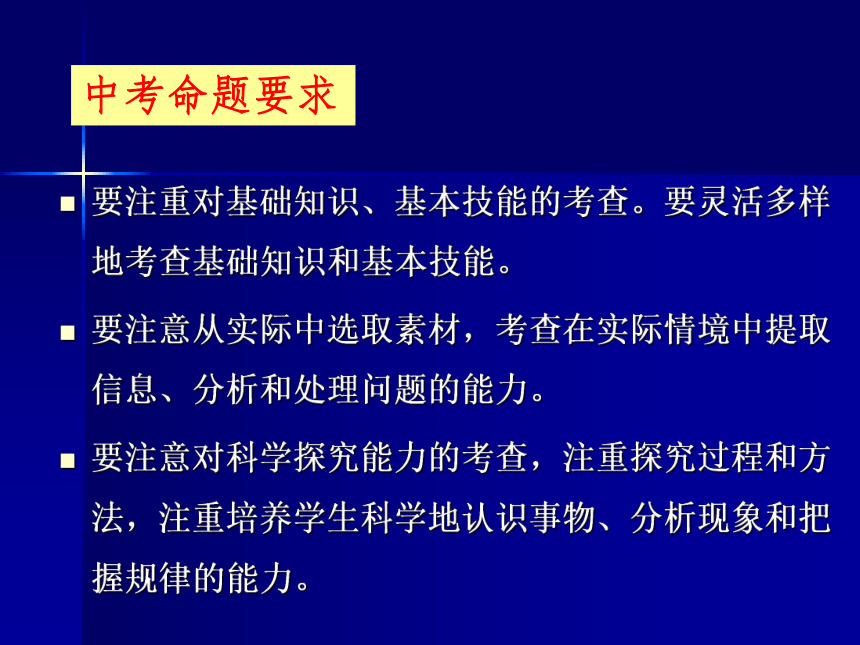 中考命题要求

■ 要注重对基础知识、基本技能的考查。要灵活多样地考查基础知识和基本技能。

■ 要注意从实际中选取素材，考查在实际情境中提取信息、分析和处理问题的能力。

■ 要注意对科学探究能力的考查，注重探究过程和方法，注重培养学生科学地认识事物、分析现象和把握规律的能力。